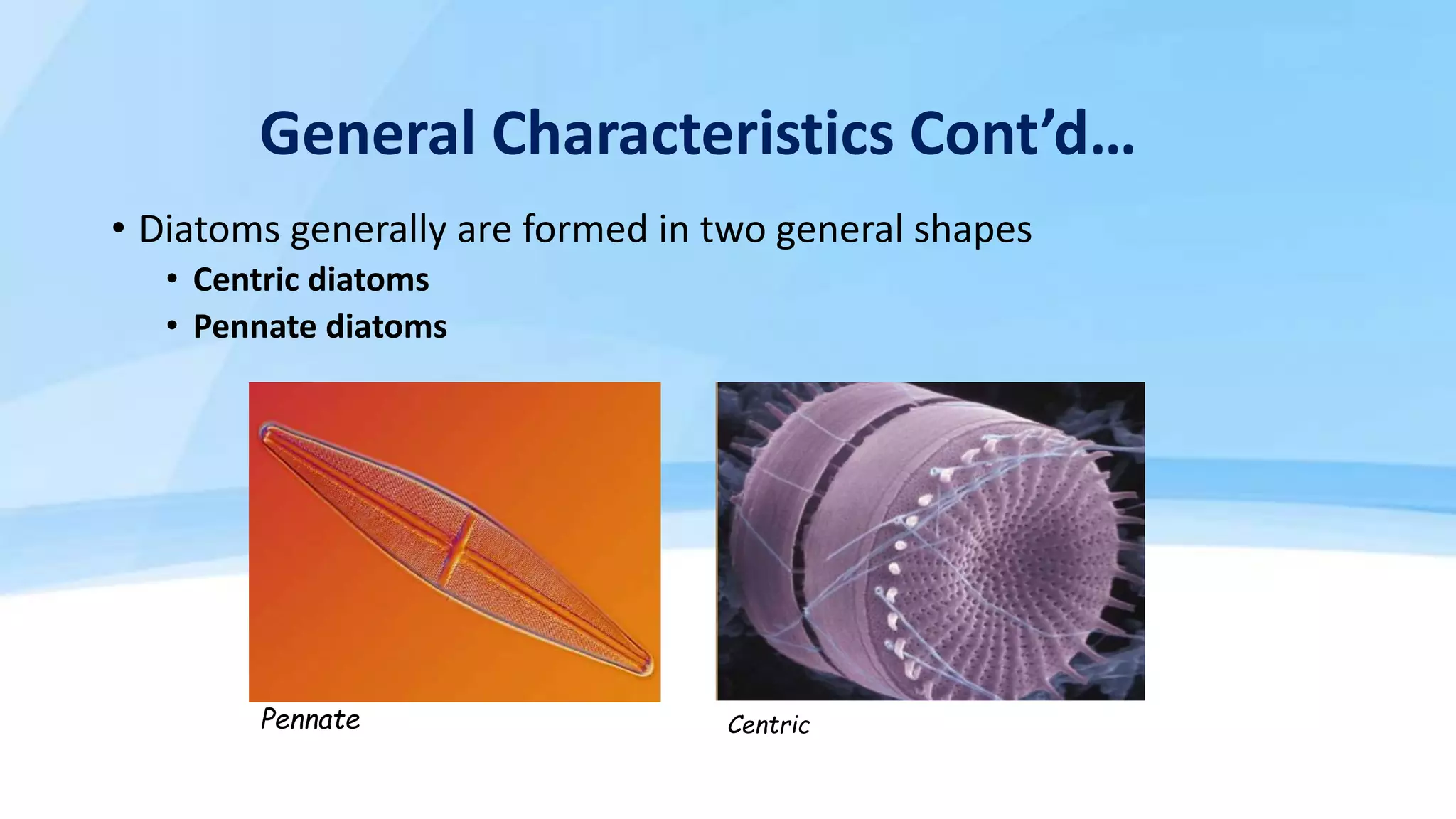 General Characteristics Cont’d…

• Diatoms generally are formed in two general shapes
  • Centric diatoms
  • Pennate diatoms

Pennate

Centric